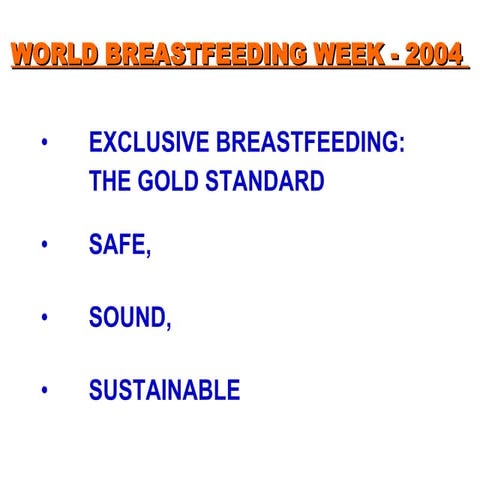 WORLD BREASTFEEDING WEEK - 2004

• EXCLUSIVE BREASTFEEDING: THE GOLD STANDARD

• SAFE,

• SOUND,

• SUSTAINABLE